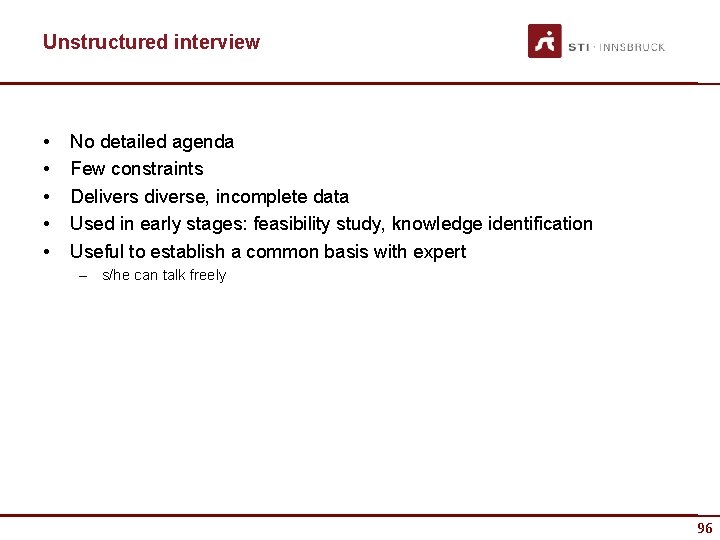 Unstructured interview

STI · INNSBRUCK

• No detailed agenda
• Few constraints
• Delivers diverse, incomplete data
• Used in early stages: feasibility study, knowledge identification
• Useful to establish a common basis with expert
– s/he can talk freely

96